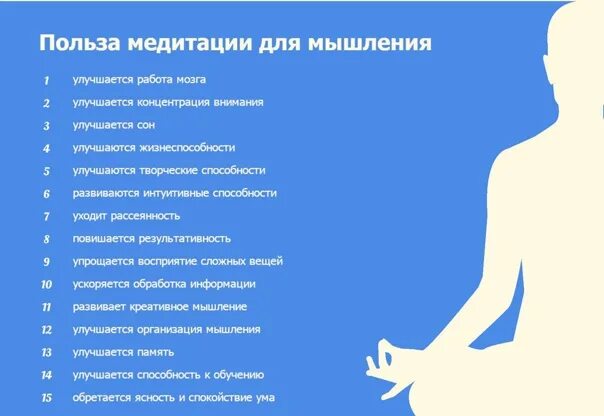 Польза медитации для мышления

1 улучшается работа мозга
2 улучшается концентрация внимания
3 улучшается сон
4 улучшаются жизнеспособности
5 улучшаются творческие способности
6 развиваются интуитивные способности
7 уходит рассеянность
8 повишается результативность
9 упрощается восприятие сложных вещей
10 ускоряется обработка информации
11 развивает креативное мышление
12 улучшается организация мышления
13 улучшается память
14 улучшается способность к обучению
15 обретается ясность и спокойствие ума